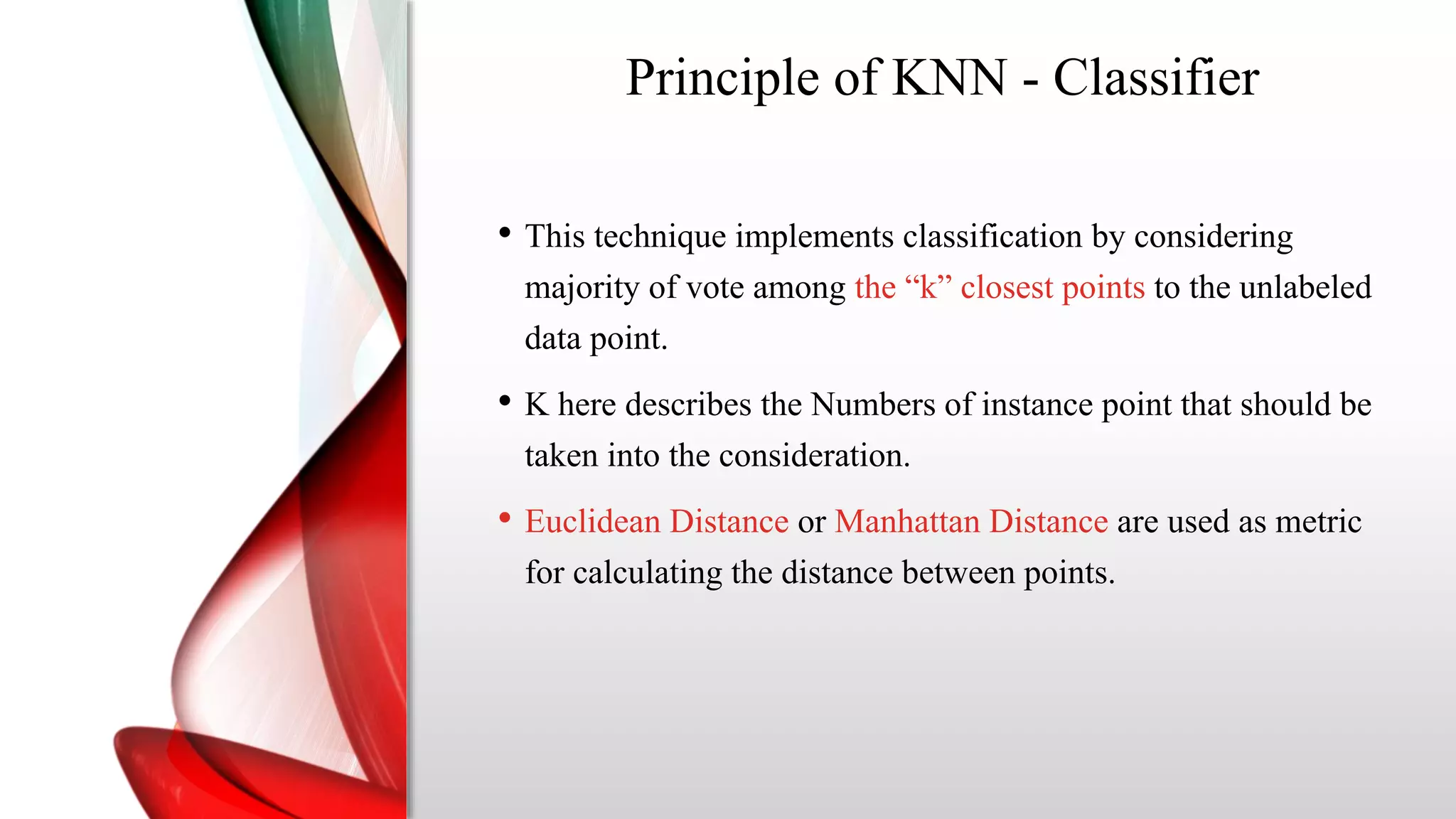 Principle of KNN - Classifier

• This technique implements classification by considering majority of vote among the “k” closest points to the unlabeled data point.

• K here describes the Numbers of instance point that should be taken into the consideration.

• Euclidean Distance or Manhattan Distance are used as metric for calculating the distance between points.